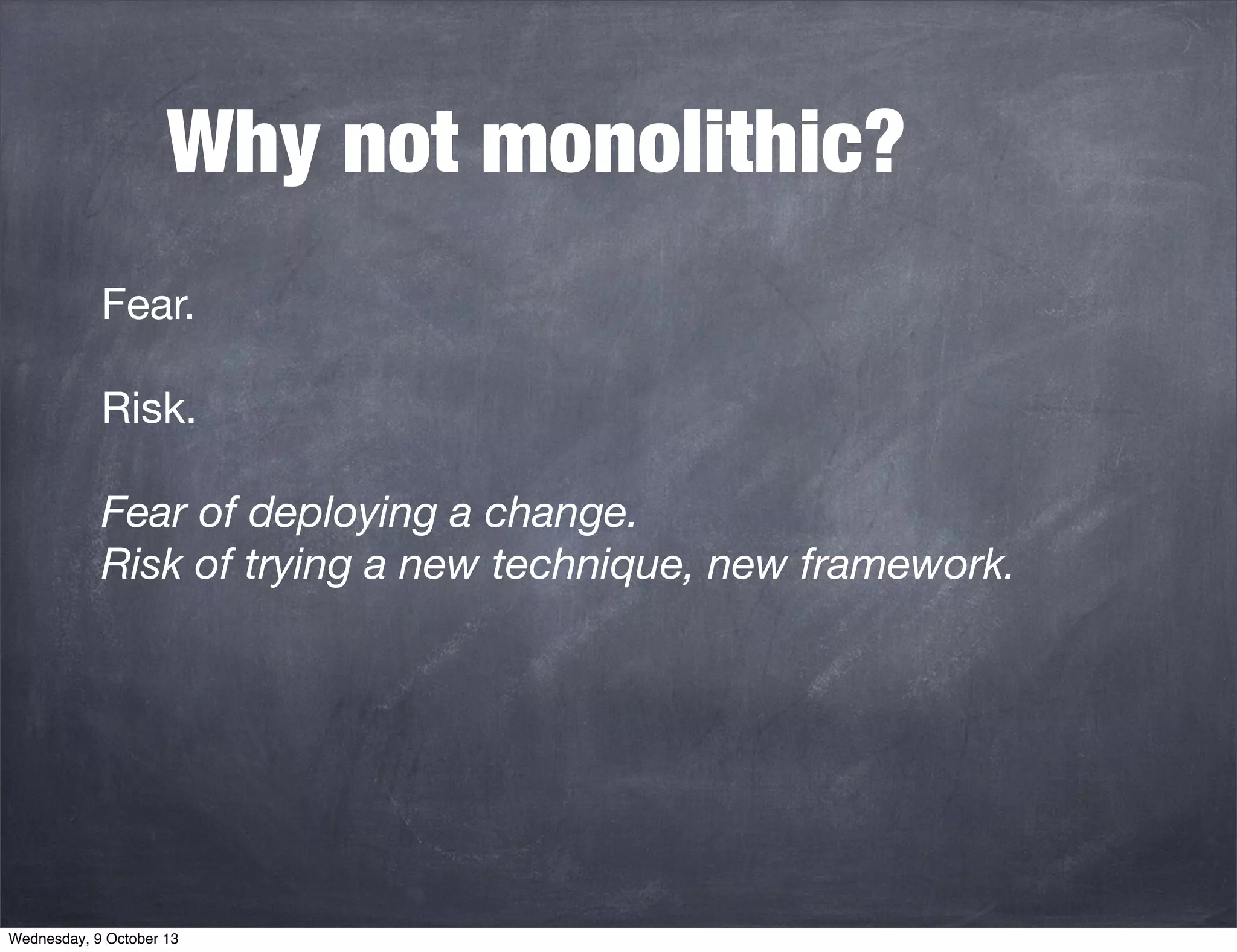 Why not monolithic?

Fear.

Risk.

Fear of deploying a change.
Risk of trying a new technique, new framework.

Wednesday, 9 October 13